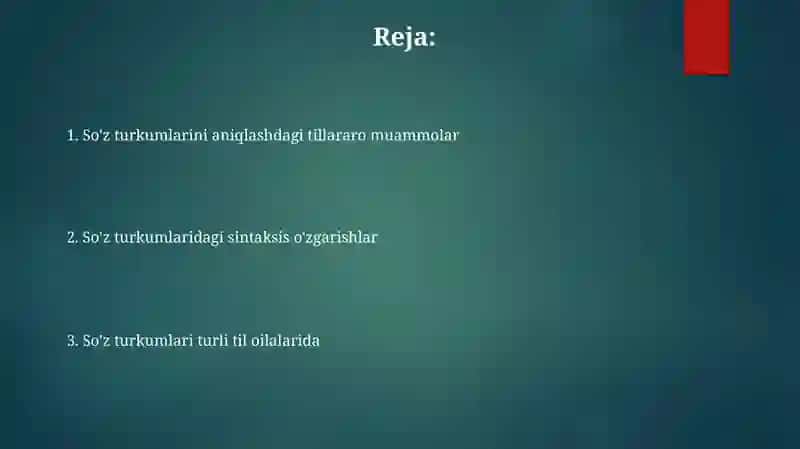 Reja:

1. So'z turkumlarini aniqlashdagi tillararo muammolar

2. So'z turkumlaridagi sintaksis o'zgarishlar

3. So'z turkumlari turli til oilalarida